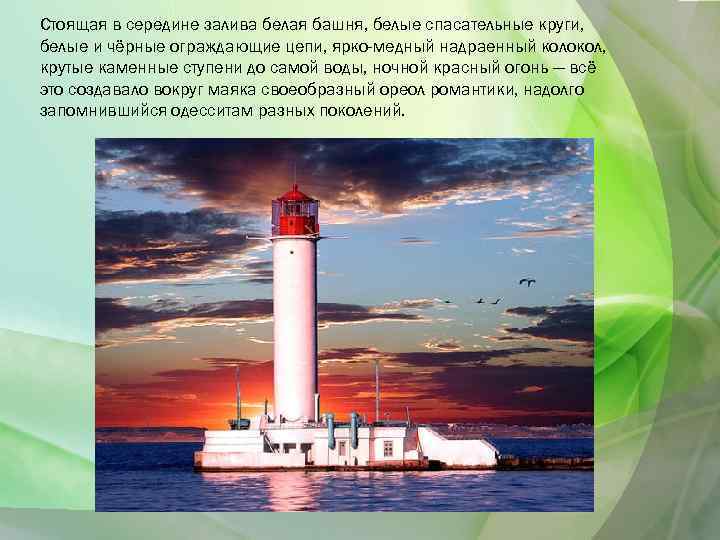 Стоящая в середине залива белая башня, белые спасательные круги, белые и чёрные ограждающие цепи, ярко-медный надраенный колокол, крутые каменные ступени до самой воды, ночной красный огонь — всё это создавало вокруг маяка своеобразный ореол романтики, надолго запомнившийся одесситам разных поколений.